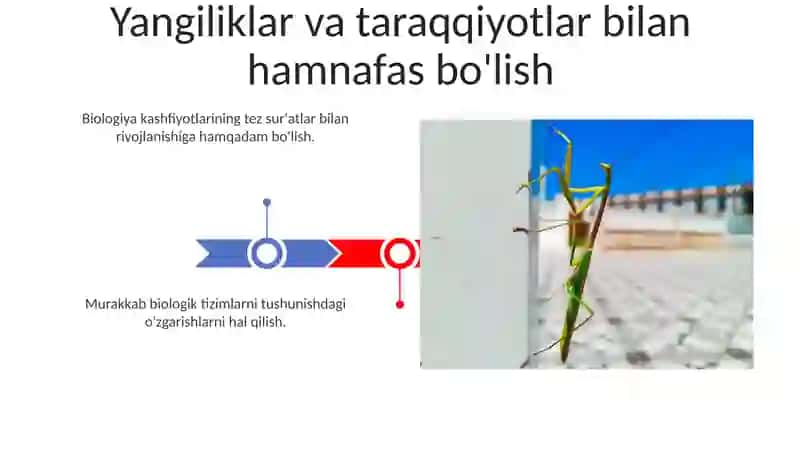 Yangiliklar va taraqqiyotlar bilan hamnafas bo'lish

Biologiya kashfiyotlarining tez sur'atlar bilan rivojlanishiga hamqadam bo'lish.

Murakkab biologik tizimlarni tushunishdagi o'zgarishlarni hal qilish.